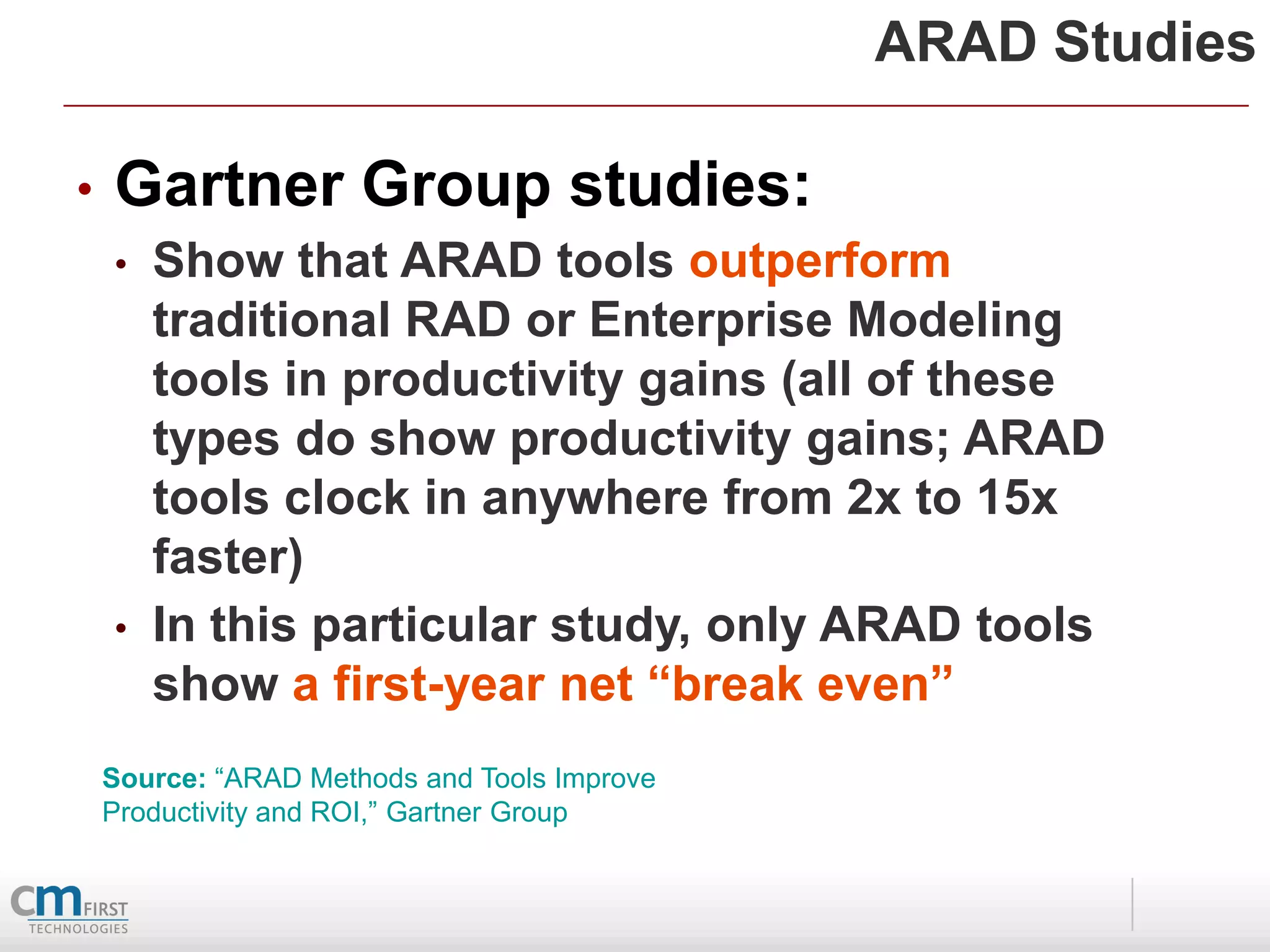 ARAD Studies

• Gartner Group studies:

• Show that ARAD tools outperform traditional RAD or Enterprise Modeling tools in productivity gains (all of these types do show productivity gains; ARAD tools clock in anywhere from 2x to 15x faster)

• In this particular study, only ARAD tools show a first-year net “break even”

Source: “ARAD Methods and Tools Improve Productivity and ROI,” Gartner Group

cm FIRST TECHNOLOGIES